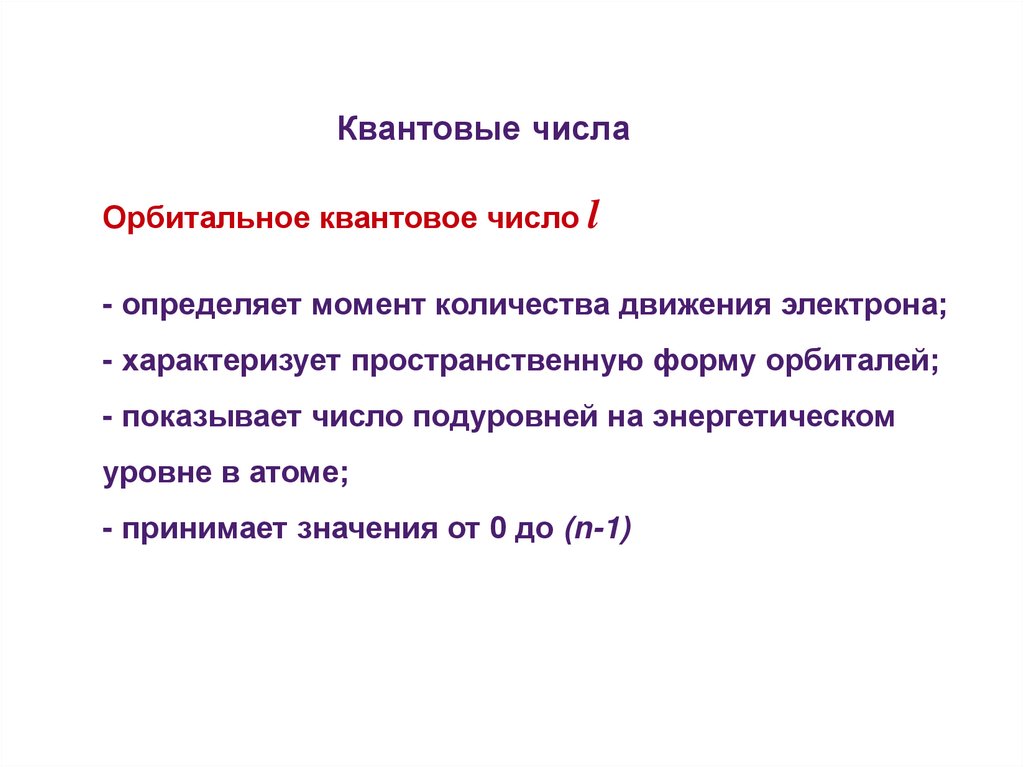 Квантовые числа

Орбитальное квантовое число $l$

- определяет момент количества движения электрона;
- характеризует пространственную форму орбиталей;
- показывает число подуровней на энергетическом уровне в атоме;
- принимает значения от 0 до $(n-1)$